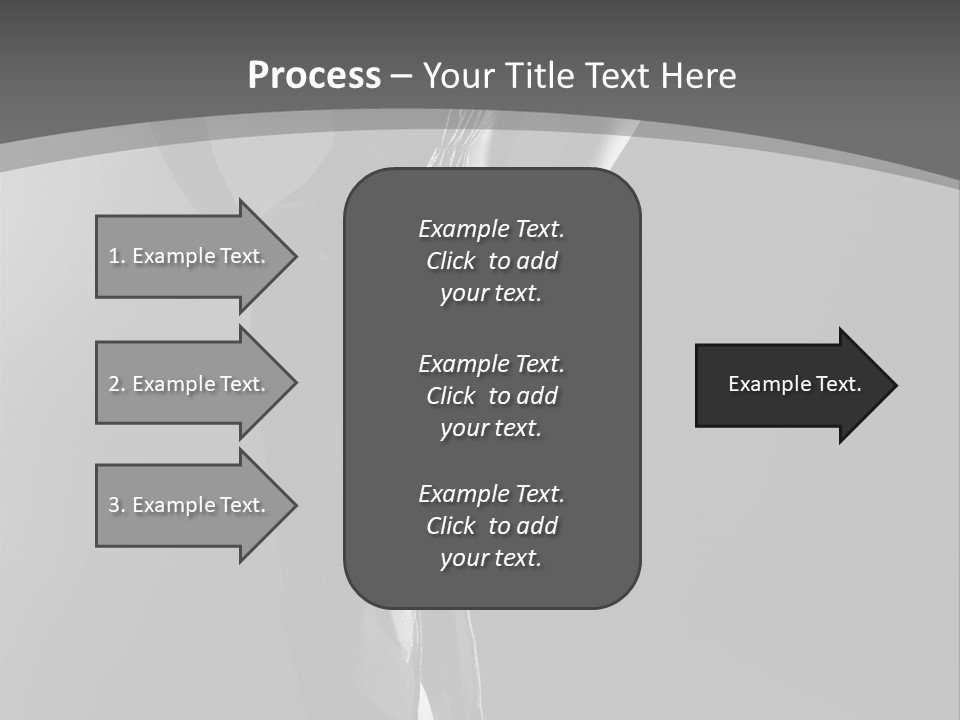 Process – Your Title Text Here

1. Example Text.

2. Example Text.

3. Example Text.

Example Text. Click to add your text.

Example Text. Click to add your text.

Example Text. Click to add your text.

Example Text.